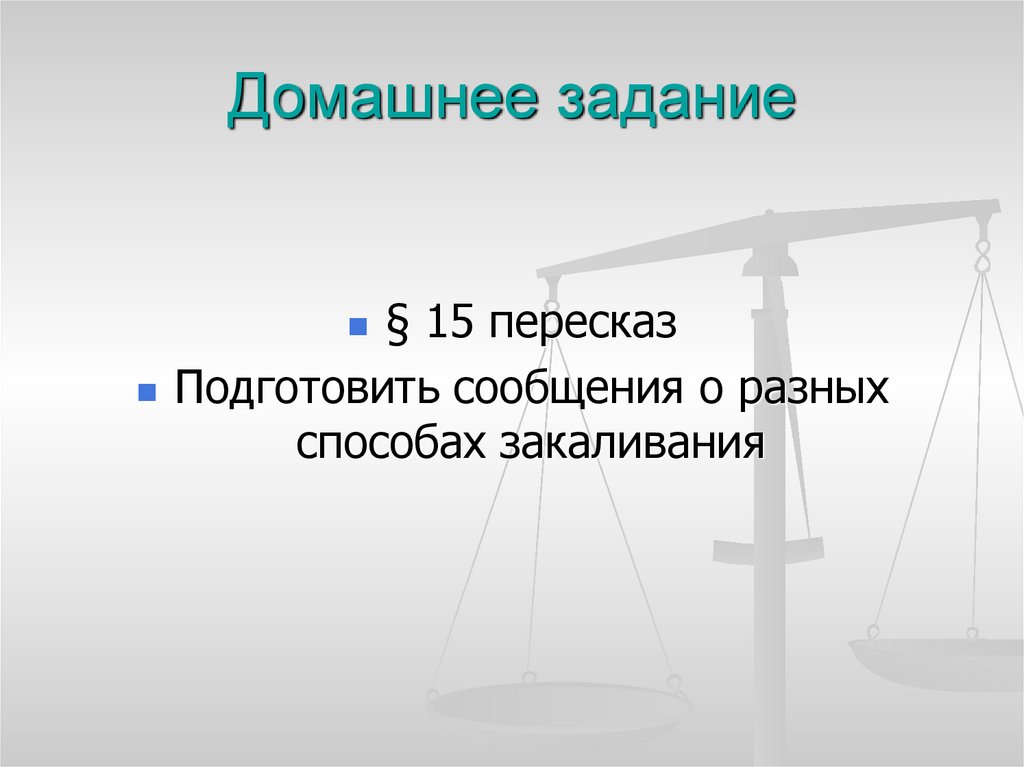 Домашнее задание

§ 15 пересказ

Подготовить сообщения о разных способах закаливания